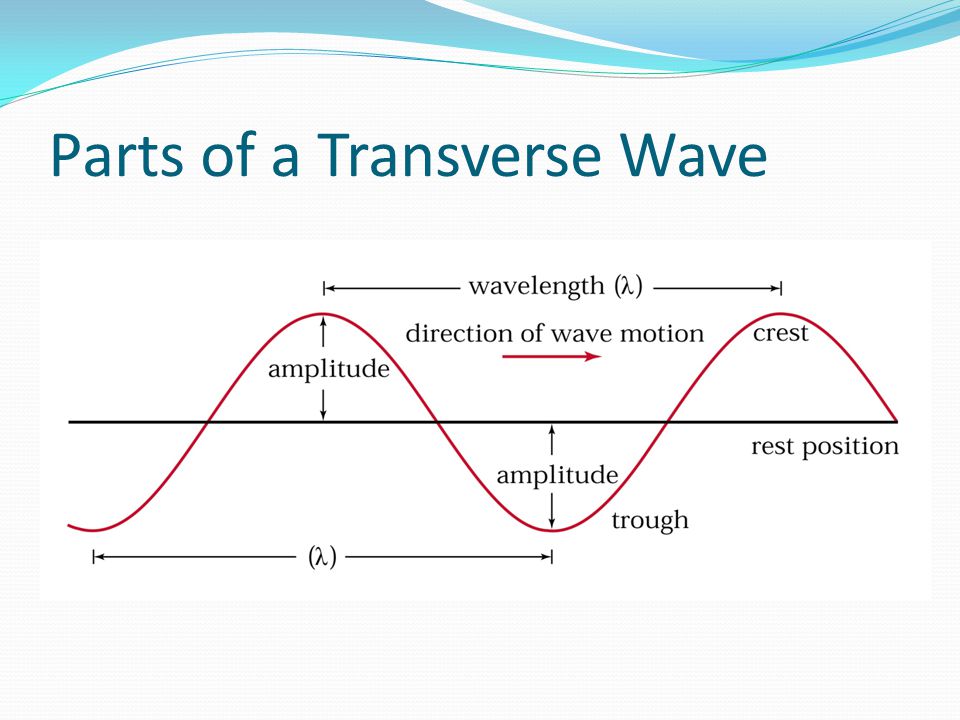 Parts of a Transverse Wave

wavelength ($\lambda$)
direction of wave motion
crest
amplitude
rest position
amplitude
trough
($\lambda$)